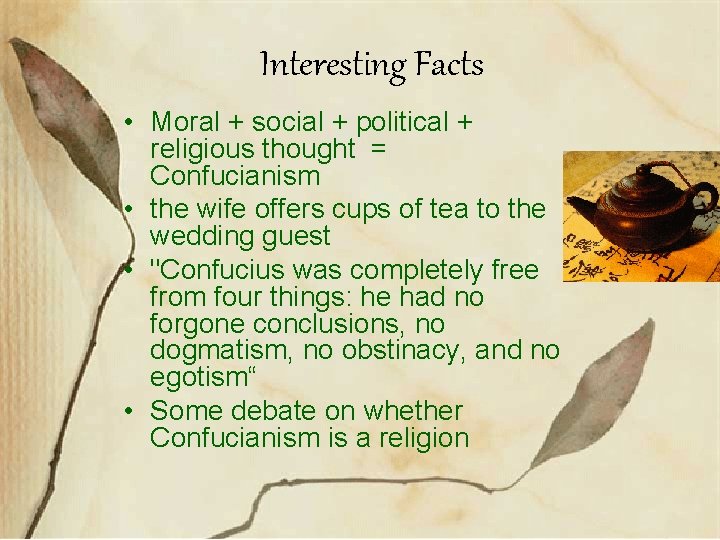 Interesting Facts

• Moral + social + political + religious thought = Confucianism
• the wife offers cups of tea to the wedding guest
• "Confucius was completely free from four things: he had no forgone conclusions, no dogmatism, no obstinacy, and no egotism“
• Some debate on whether Confucianism is a religion